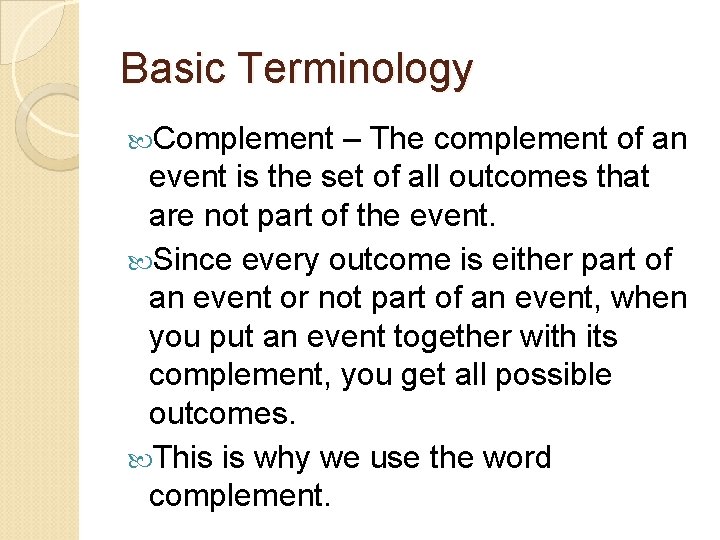 Basic Terminology

Complement – The complement of an event is the set of all outcomes that are not part of the event.

Since every outcome is either part of an event or not part of an event, when you put an event together with its complement, you get all possible outcomes.

This is why we use the word complement.